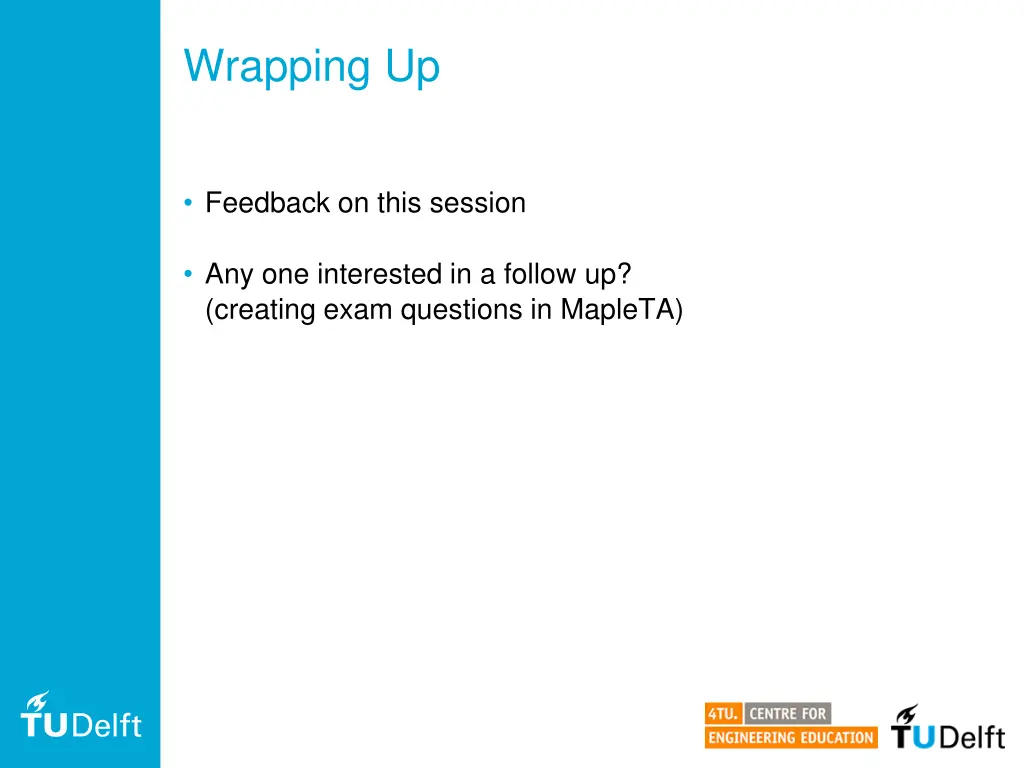 Wrapping Up

• Feedback on this session

• Any one interested in a follow up? (creating exam questions in MapleTA)

TUDelft

4TU. CENTRE FOR ENGINEERING EDUCATION

TUDelft